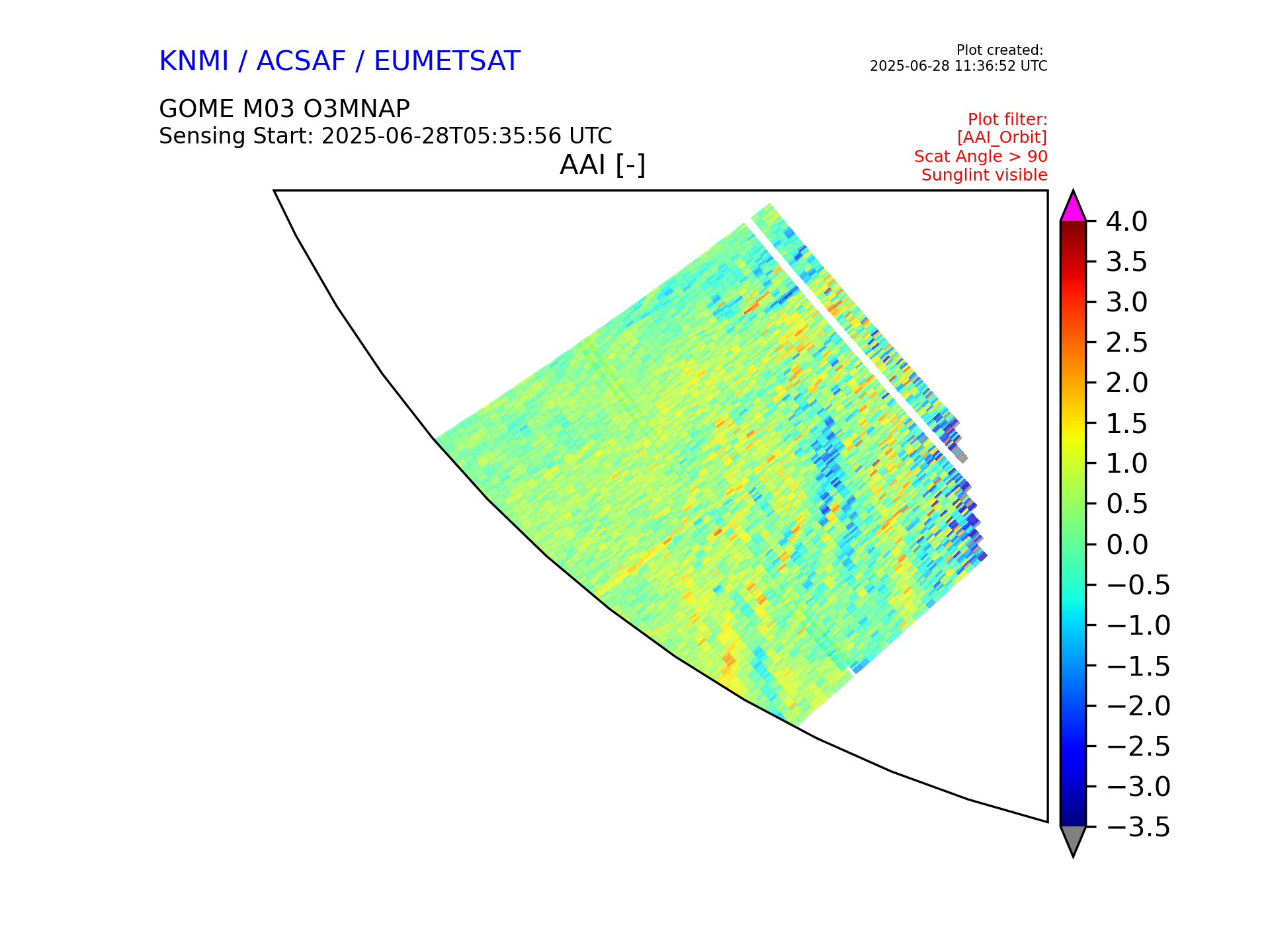 KNMI / ACSAF / EUMETSAT

Plot created:
2025-06-28 11:36:52 UTC

GOME M03 O3MNAP
Sensing Start: 2025-06-28T05:35:56 UTC

Plot filter:
[AAI_Orbit]
Scat Angle > 90
Sunglint visible

AAI [-]

4.0
3.5
3.0
2.5
2.0
1.5
1.0
0.5
0.0
−0.5
−1.0
−1.5
−2.0
−2.5
−3.0
−3.5